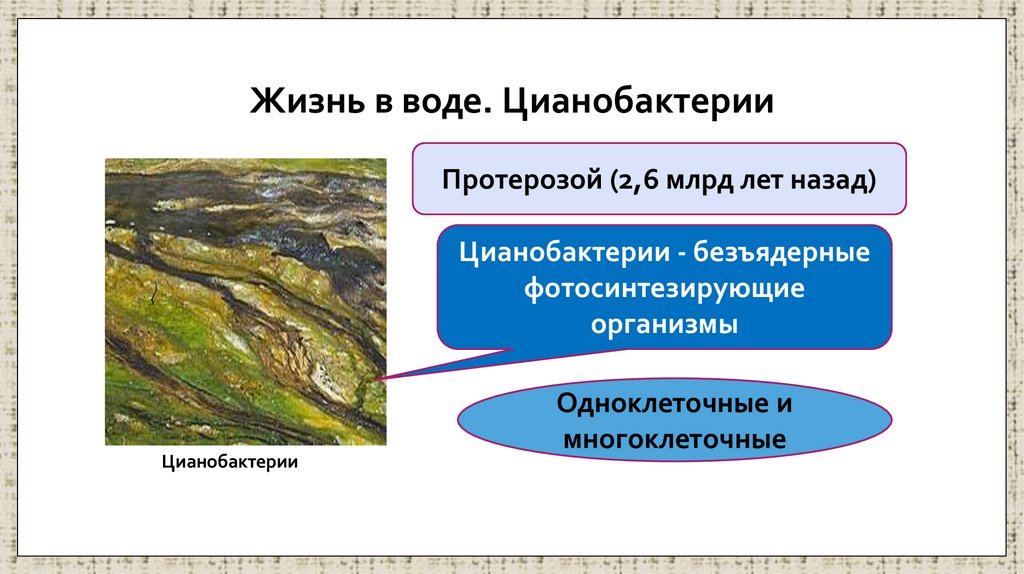 Жизнь в воде. Цианобактерии

Протерозой (2,6 млрд лет назад)

Цианобактерии - безъядерные фотосинтезирующие организмы

Одноклеточные и многоклеточные

Цианобактерии